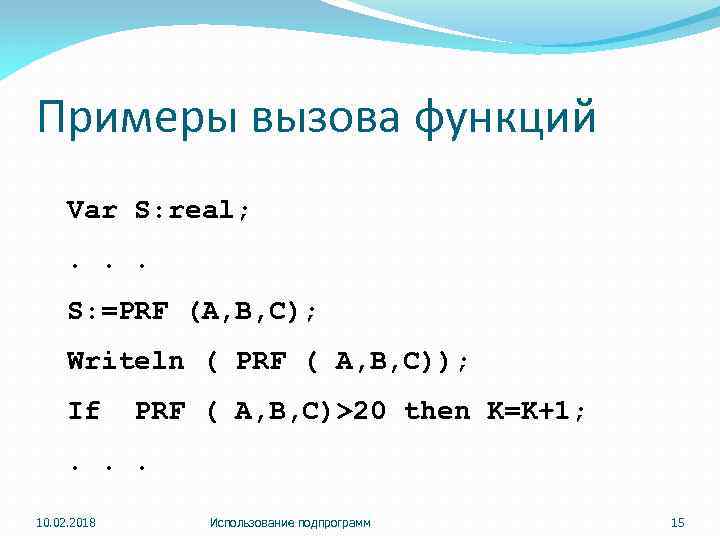 Примеры вызова функций

Var S:real;

. . .

S:=PRF (A,B,C);

Writeln ( PRF ( A,B,C));

If  PRF ( A,B,C)>20 then K=K+1;

. . .

10.02.2018 Использование подпрограмм 15